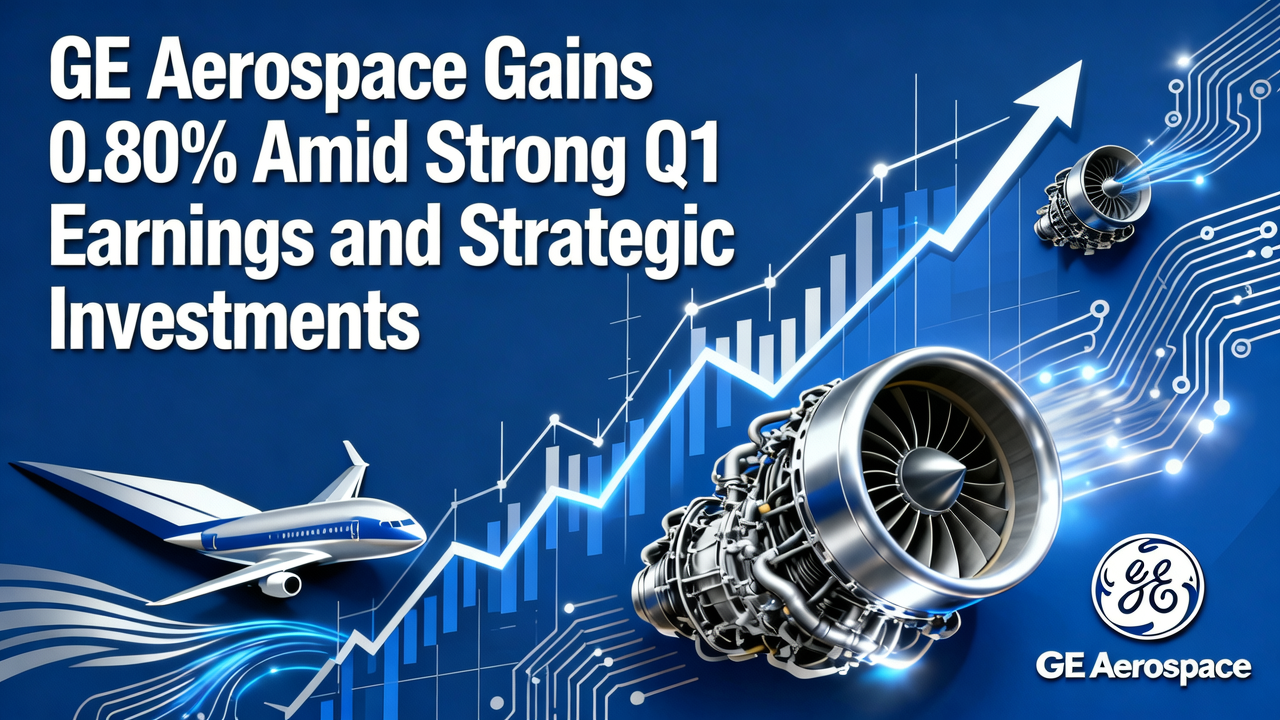 GE Aerospace Gains 0.80% Amid Strong Q1 Earnings and Strategic Investments

GE

GE Aerospace